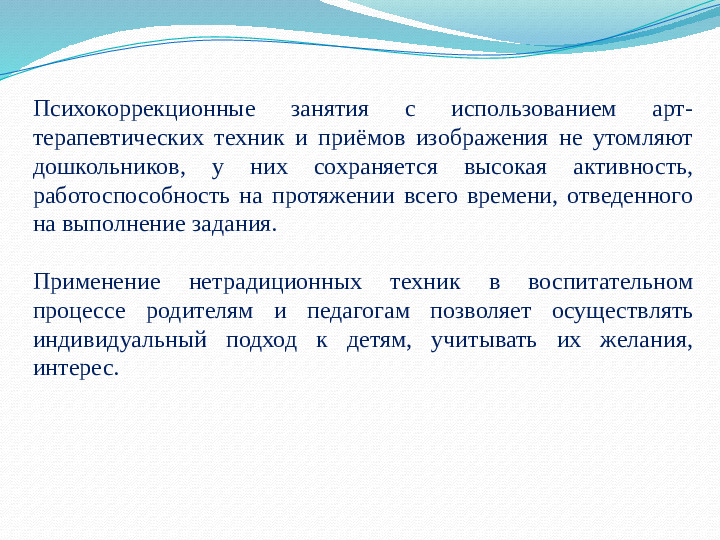 Психокоррекционные занятия с использованием арт-терапевтических техник и приёмов изображения не утомляют дошкольников, у них сохраняется высокая активность, работоспособность на протяжении всего времени, отведенного на выполнение задания.

Применение нетрадиционных техник в воспитательном процессе родителям и педагогам позволяет осуществлять индивидуальный подход к детям, учитывать их желания, интерес.